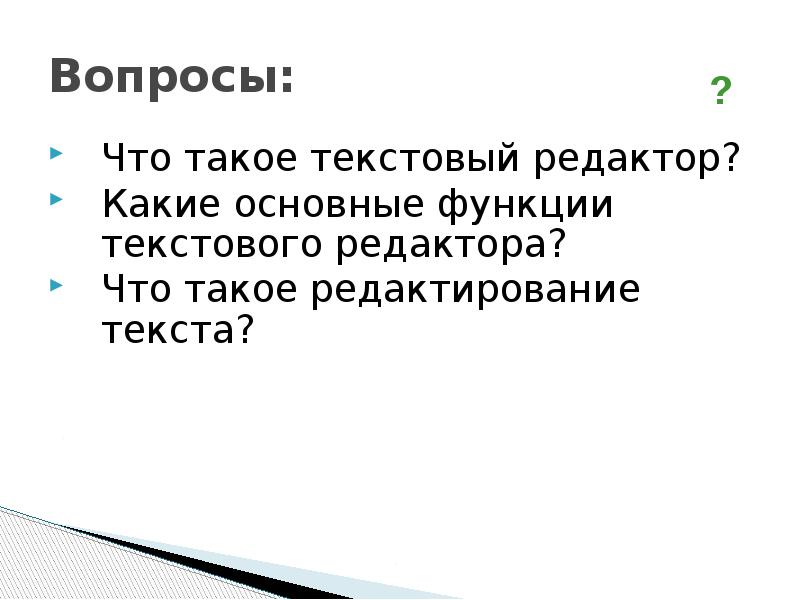 Вопросы:

?

Что такое текстовый редактор?

Какие основные функции текстового редактора?

Что такое редактирование текста?